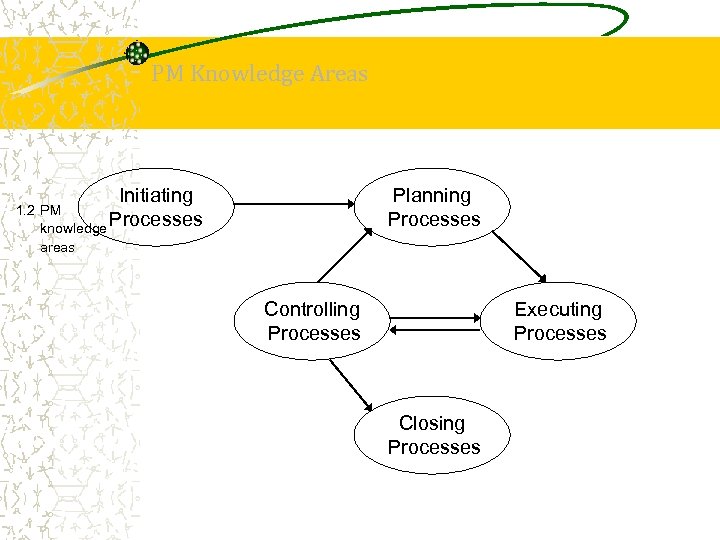 PM Knowledge Areas

1.2 PM knowledge areas

Initiating Processes

Planning Processes

Controlling Processes

Executing Processes

Closing Processes